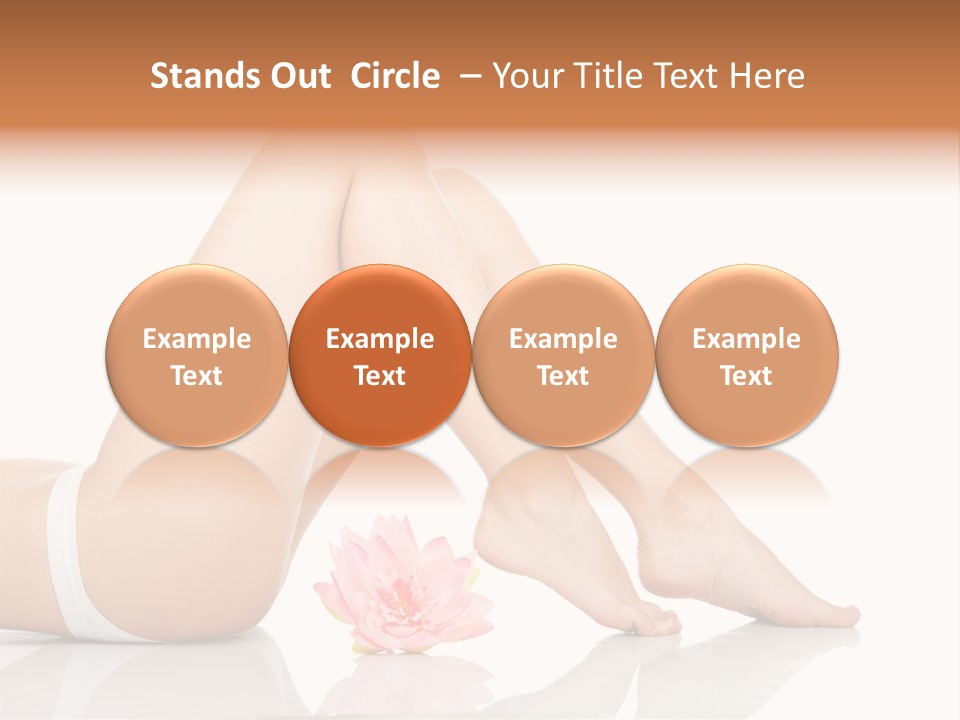 Stands Out Circle – Your Title Text Here

Example Text

Example Text

Example Text

Example Text